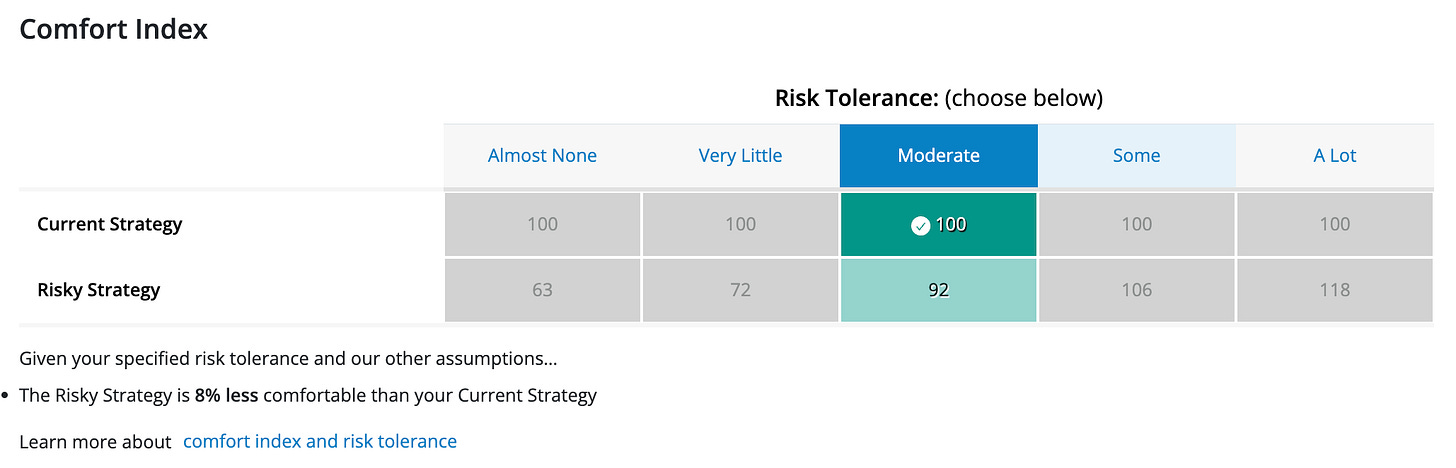 Comfort Index

Risk Tolerance: (choose below)

| | Almost None | Very Little | Moderate | Some | A Lot |
|---|---|---|---|---|---|
| Current Strategy | 100 | 100 | 100 | 100 | 100 |
| Risky Strategy | 63 | 72 | 92 | 106 | 118 |

Given your specified risk tolerance and our other assumptions...

• The Risky Strategy is 8% less comfortable than your Current Strategy

Learn more about comfort index and risk tolerance